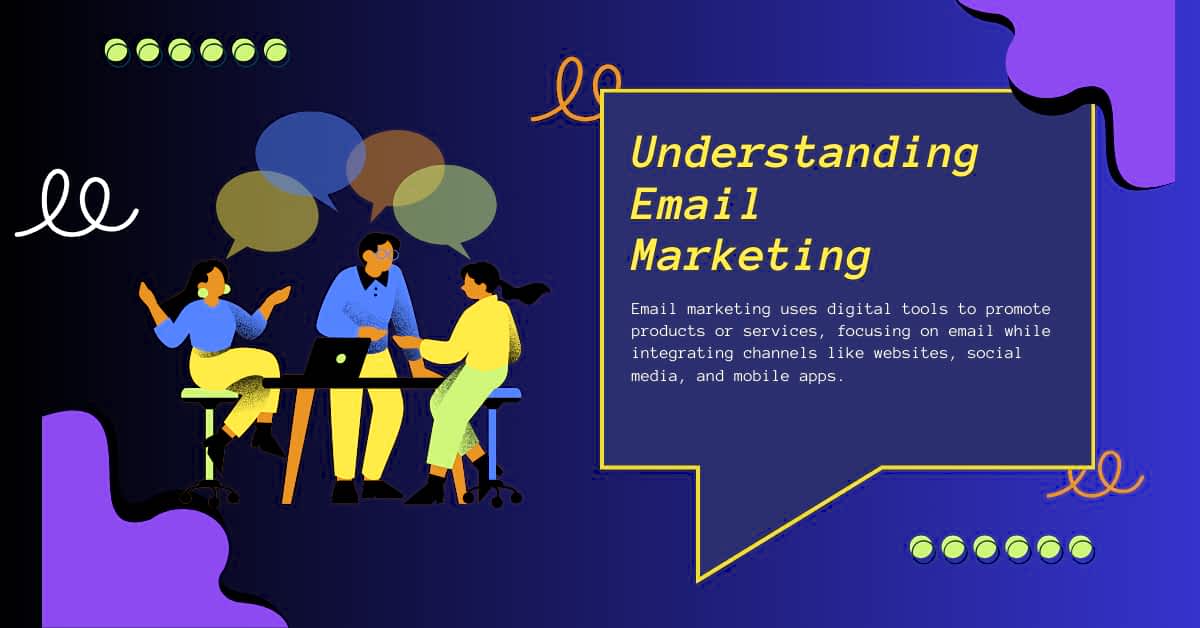 Understanding Email Marketing

Email marketing uses digital tools to promote products or services, focusing on email while integrating channels like websites, social media, and mobile apps.